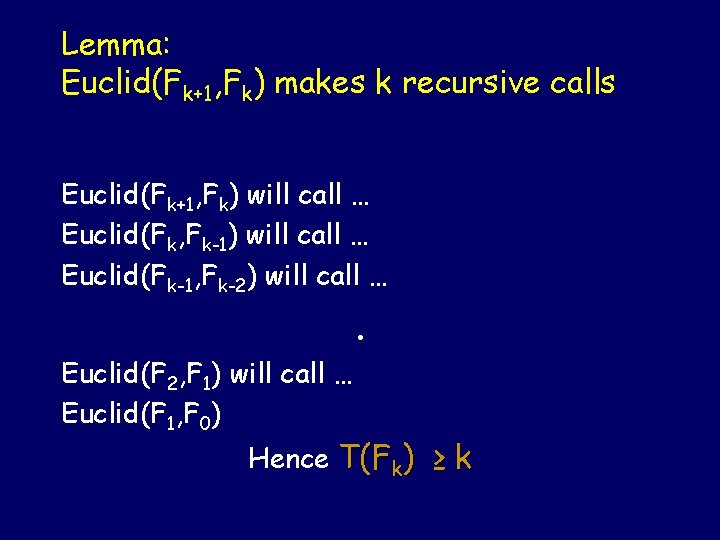 Lemma:
Euclid($F_{k+1}$,$F_k$) makes k recursive calls

Euclid($F_{k+1}$,$F_k$) will call …
Euclid($F_k$,$F_{k-1}$) will call …
Euclid($F_{k-1}$,$F_{k-2}$) will call …

.

Euclid($F_2$,$F_1$) will call …
Euclid($F_1$,$F_0$)

Hence $T(F_k) \geq k$